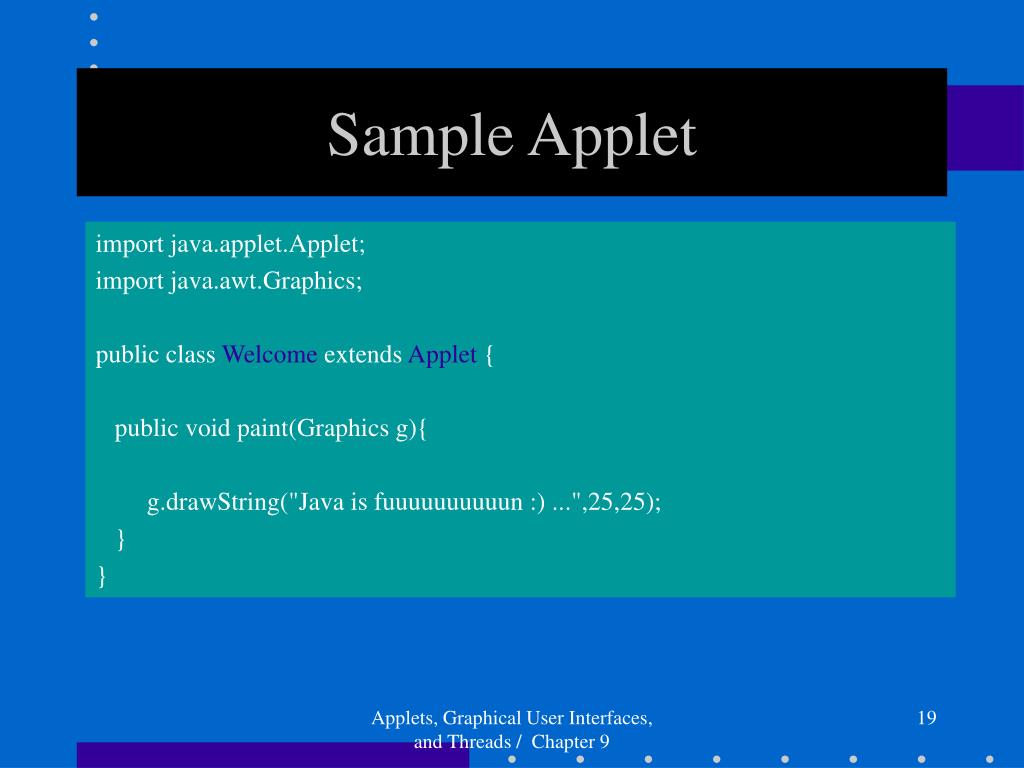 Sample Applet

import java.applet.Applet;
import java.awt.Graphics;

public class Welcome extends Applet {

public void paint(Graphics g){

g.drawString("Java is fuuuuuuuuuun :) ...",25,25);
}
}

Applets, Graphical User Interfaces, and Threads / Chapter 9

19